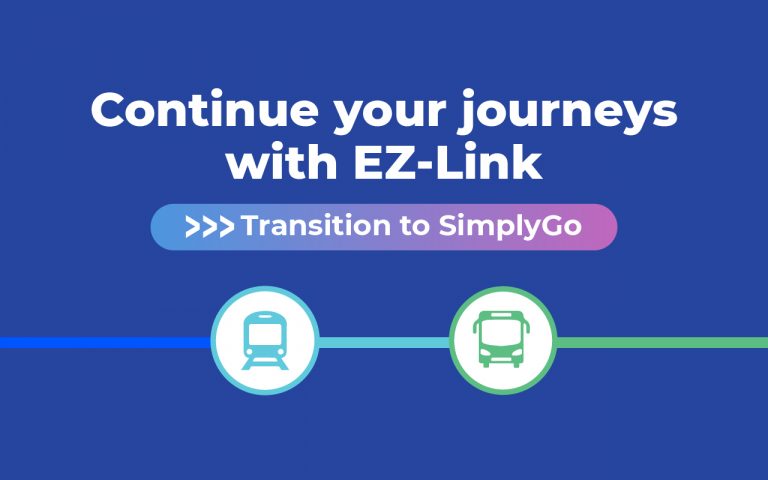 Continue your journeys with EZ-Link

>>> Transition to SimplyGo